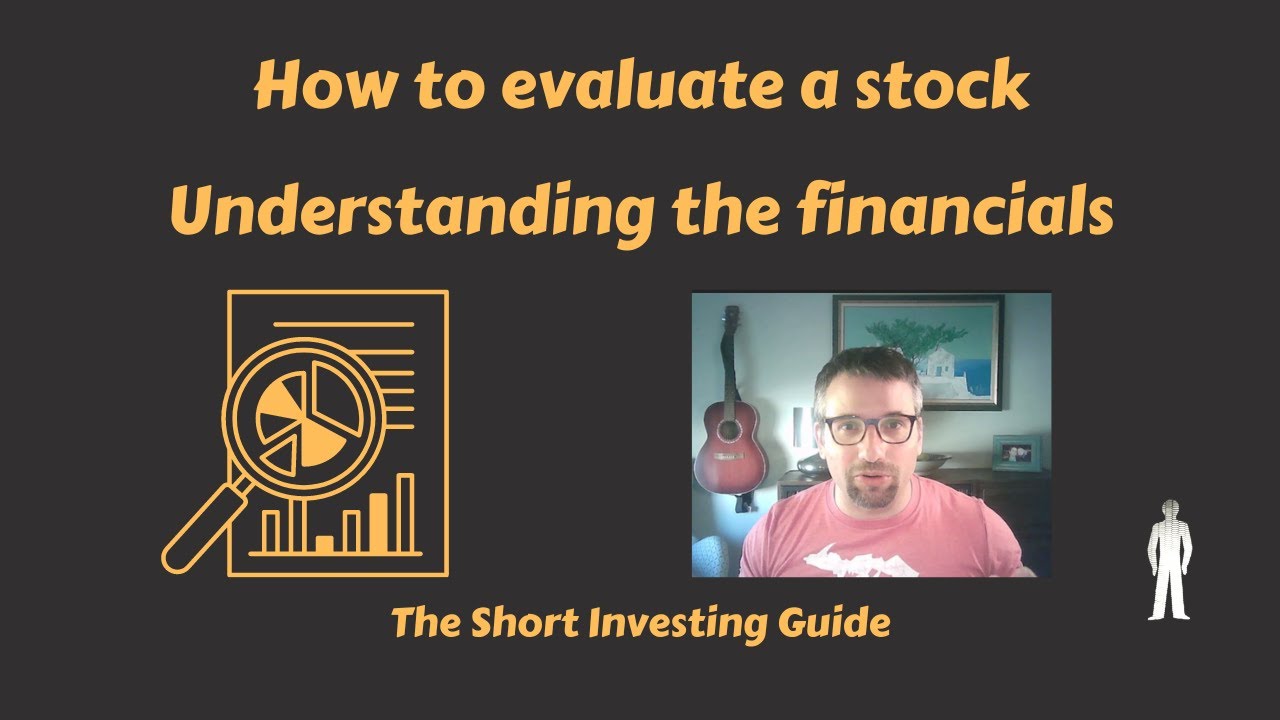 How to evaluate a stock

Understanding the financials

The Short Investing Guide